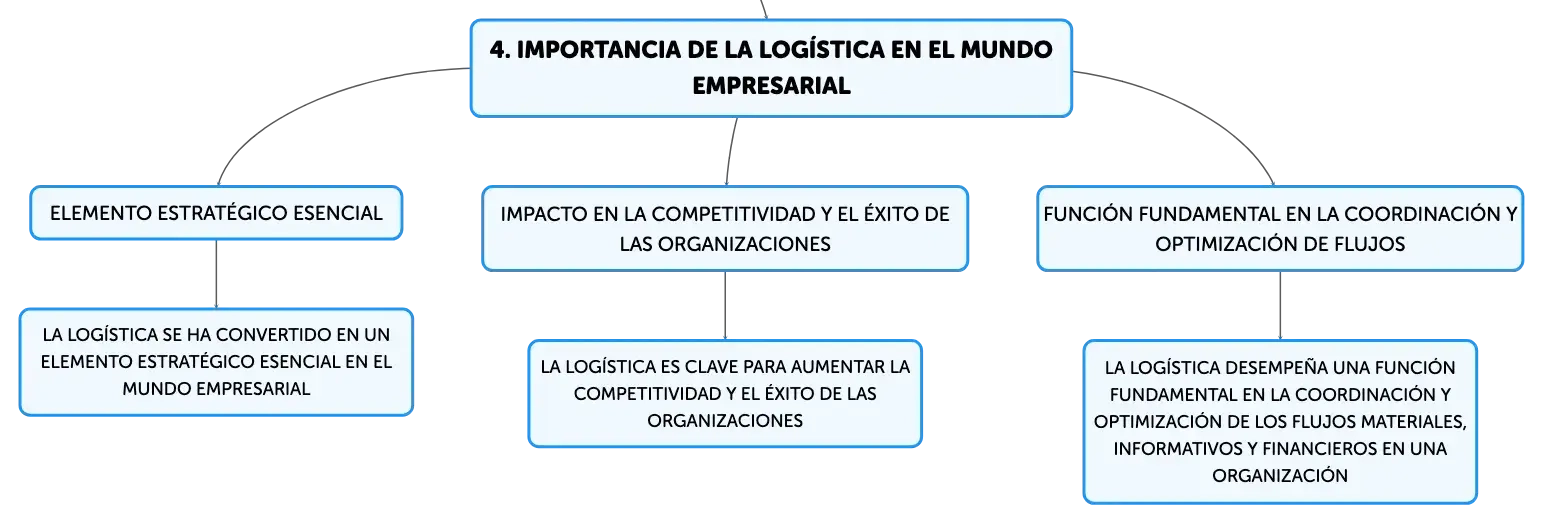 4. IMPORTANCIA DE LA LOGÍSTICA EN EL MUNDO EMPRESARIAL

ELEMENTO ESTRATÉGICO ESENCIAL

LA LOGÍSTICA SE HA CONVERTIDO EN UN ELEMENTO ESTRATÉGICO ESENCIAL EN EL MUNDO EMPRESARIAL

IMPACTO EN LA COMPETITIVIDAD Y EL ÉXITO DE LAS ORGANIZACIONES

LA LOGÍSTICA ES CLAVE PARA AUMENTAR LA COMPETITIVIDAD Y EL ÉXITO DE LAS ORGANIZACIONES

FUNCIÓN FUNDAMENTAL EN LA COORDINACIÓN Y OPTIMIZACIÓN DE FLUJOS

LA LOGÍSTICA DESEMPEÑA UNA FUNCIÓN FUNDAMENTAL EN LA COORDINACIÓN Y OPTIMIZACIÓN DE LOS FLUJOS MATERIALES, INFORMATIVOS Y FINANCIEROS EN UNA ORGANIZACIÓN